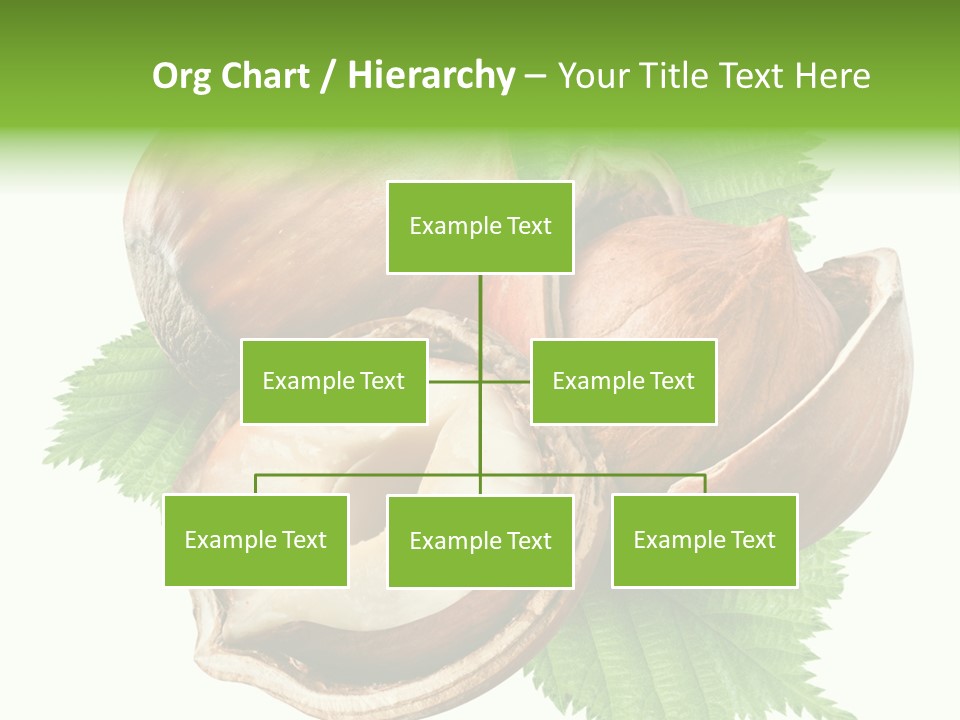 Org Chart / Hierarchy – Your Title Text Here

Example Text

Example Text

Example Text

Example Text

Example Text

Example Text